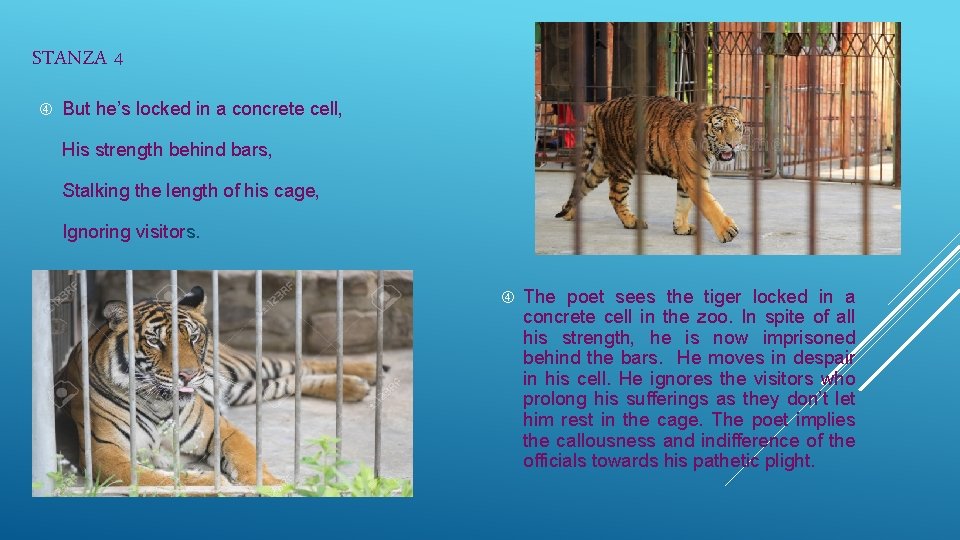 STANZA 4

④ But he's locked in a concrete cell,

His strength behind bars,

Stalking the length of his cage,

Ignoring visitors.

④ The poet sees the tiger locked in a concrete cell in the zoo. In spite of all his strength, he is now imprisoned behind the bars. He moves in despair in his cell. He ignores the visitors who prolong his sufferings as they don't let him rest in the cage. The poet implies the callousness and indifference of the officials towards his pathetic plight.